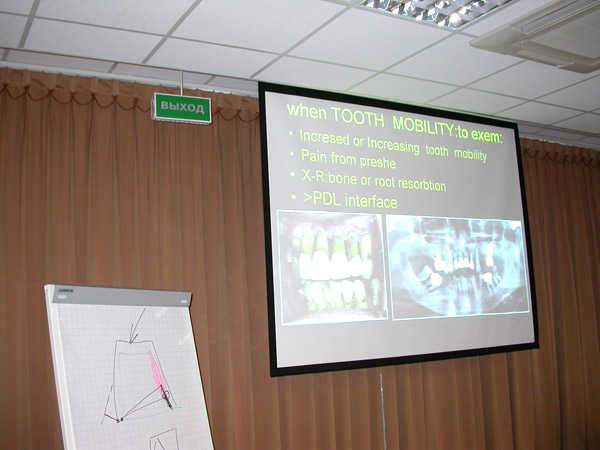 ВЫХОД

when TOOTH MOBILITY:to exem:
• Incresed or Increasing tooth mobility
• Pain from preshe
• X-R:bone or root resorbtion
• >PDL interface